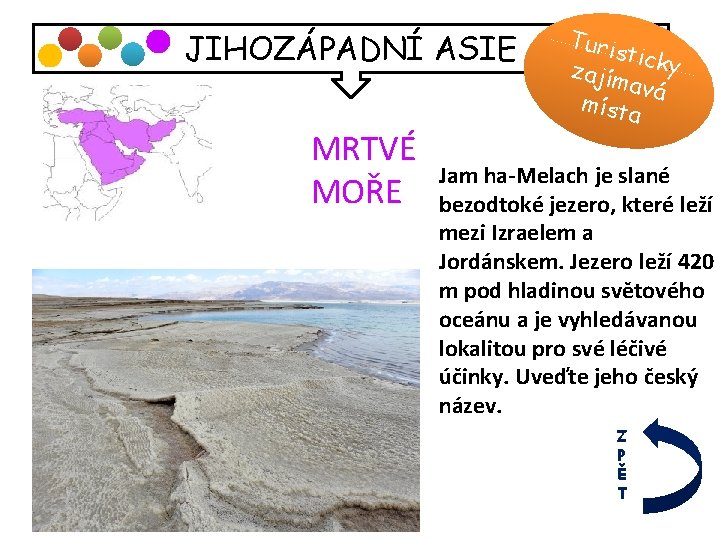 JIHOZÁPADNÍ ASIE

Turisticky zajímavá místa

MRTVÉ MOŘE

Jam ha-Melach je slané bezodtoké jezero, které leží mezi Izraelem a Jordánskem. Jezero leží 420 m pod hladinou světového oceánu a je vyhledávanou lokalitou pro své léčivé účinky. Uveďte jeho český název.

ZPĚT